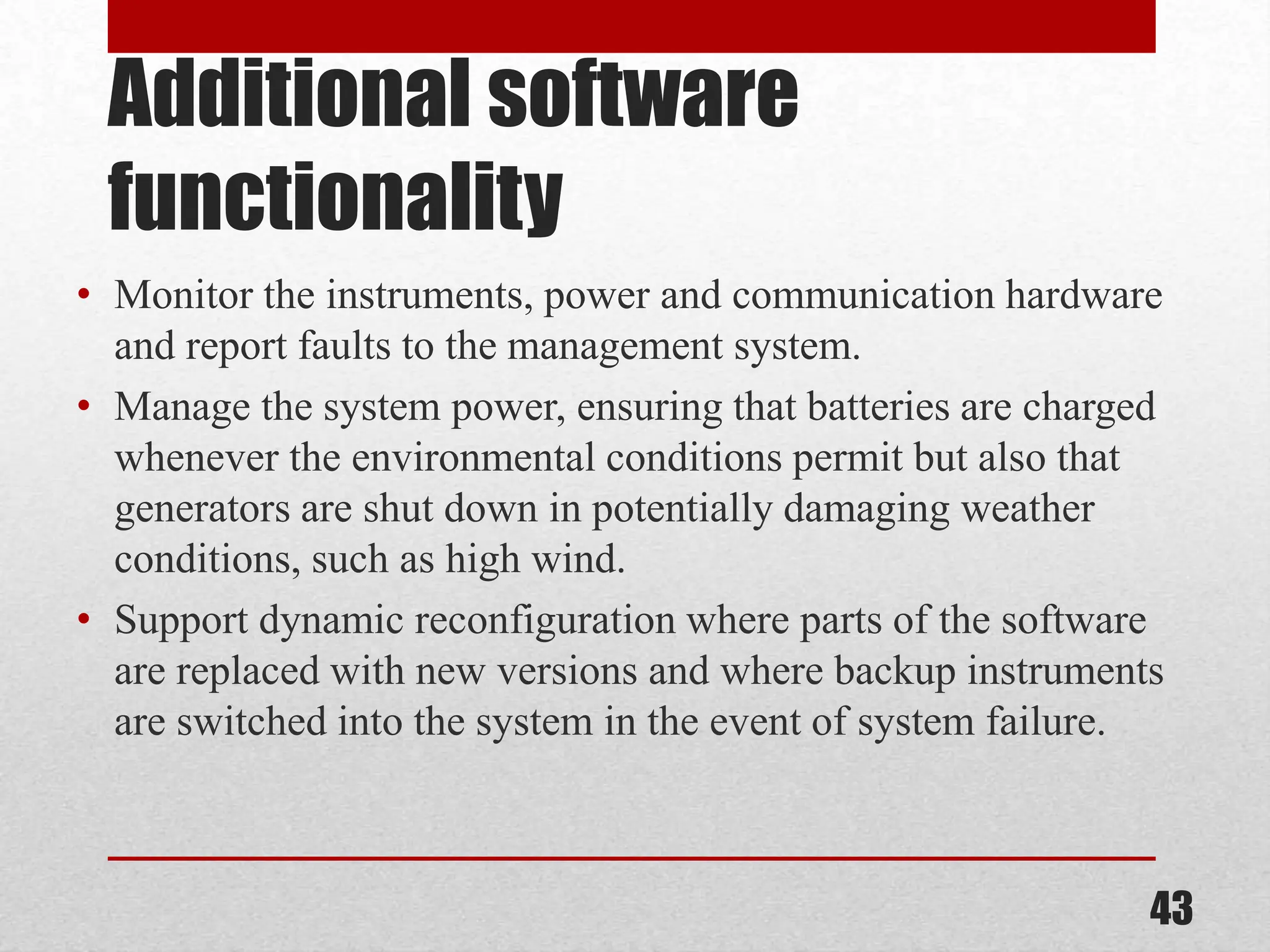 Additional software functionality

• Monitor the instruments, power and communication hardware and report faults to the management system.
• Manage the system power, ensuring that batteries are charged whenever the environmental conditions permit but also that generators are shut down in potentially damaging weather conditions, such as high wind.
• Support dynamic reconfiguration where parts of the software are replaced with new versions and where backup instruments are switched into the system in the event of system failure.

43